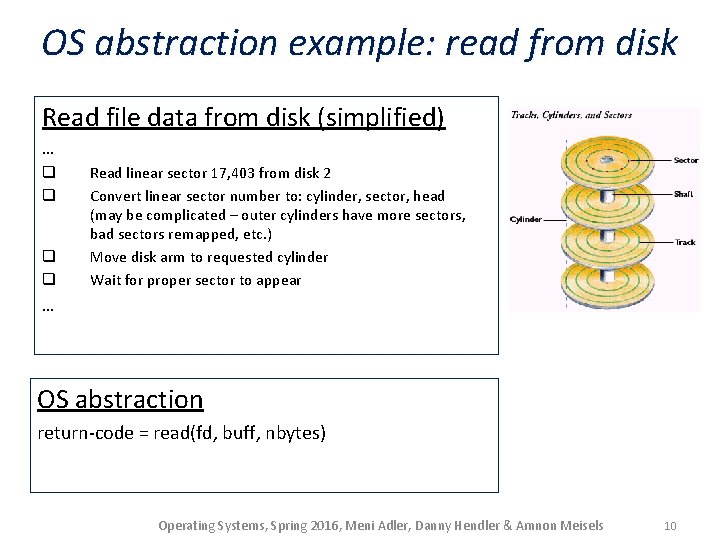 OS abstraction example: read from disk

Read file data from disk (simplified)

…

❑ Read linear sector 17,403 from disk 2
❑ Convert linear sector number to: cylinder, sector, head (may be complicated – outer cylinders have more sectors, bad sectors remapped, etc.)
❑ Move disk arm to requested cylinder
❑ Wait for proper sector to appear

…

Tracks, Cylinders, and Sectors

Sector

Shaft

Cylinder

Track

OS abstraction

return-code = read(fd, buff, nbytes)

Operating Systems, Spring 2016, Meni Adler, Danny Hendler & Amnon Meisels 10